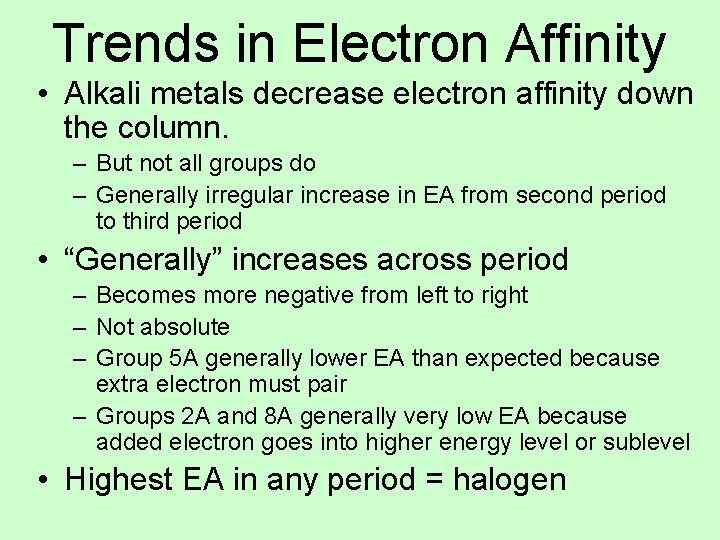 Trends in Electron Affinity

• Alkali metals decrease electron affinity down the column.
  – But not all groups do
  – Generally irregular increase in EA from second period to third period
• “Generally” increases across period
  – Becomes more negative from left to right
  – Not absolute
  – Group 5A generally lower EA than expected because extra electron must pair
  – Groups 2A and 8A generally very low EA because added electron goes into higher energy level or sublevel
• Highest EA in any period = halogen